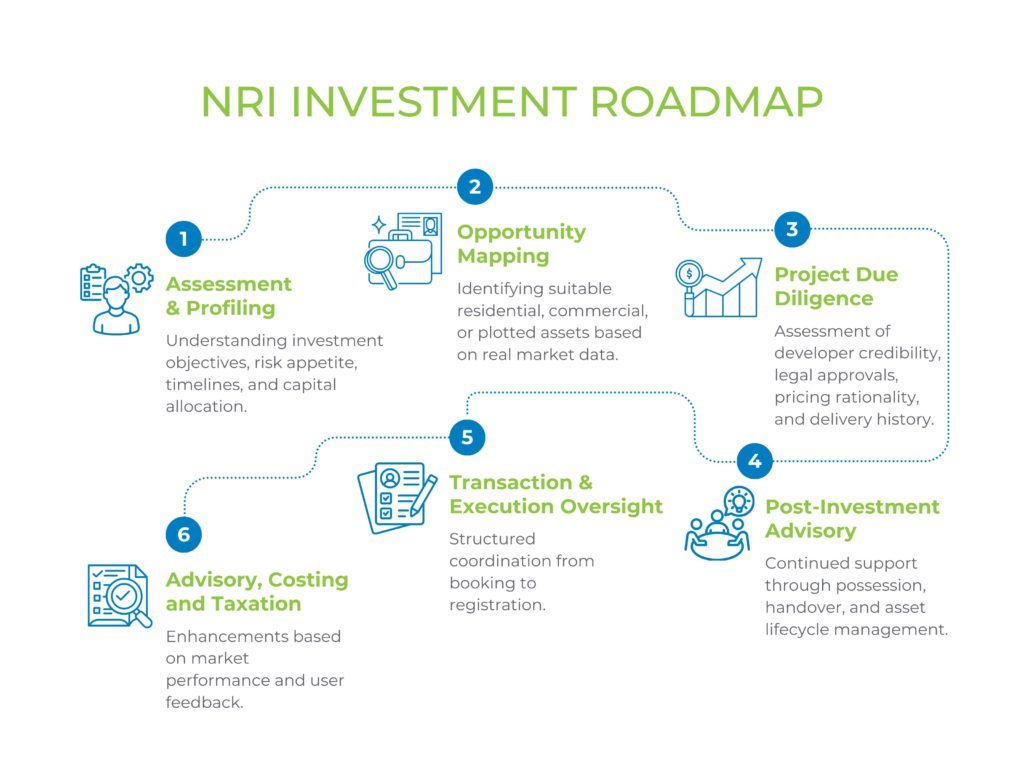 NRI INVESTMENT ROADMAP

1

Assessment & Profiling

Understanding investment objectives, risk appetite, timelines, and capital allocation.

2

Opportunity Mapping

Identifying suitable residential, commercial, or plotted assets based on real market data.

3

Project Due Diligence

Assessment of developer credibility, legal approvals, pricing rationality, and delivery history.

4

Post-Investment Advisory

Continued support through possession, handover, and asset lifecycle management.

5

Transaction & Execution Oversight

Structured coordination from booking to registration.

6

Advisory, Costing and Taxation

Enhancements based on market performance and user feedback.